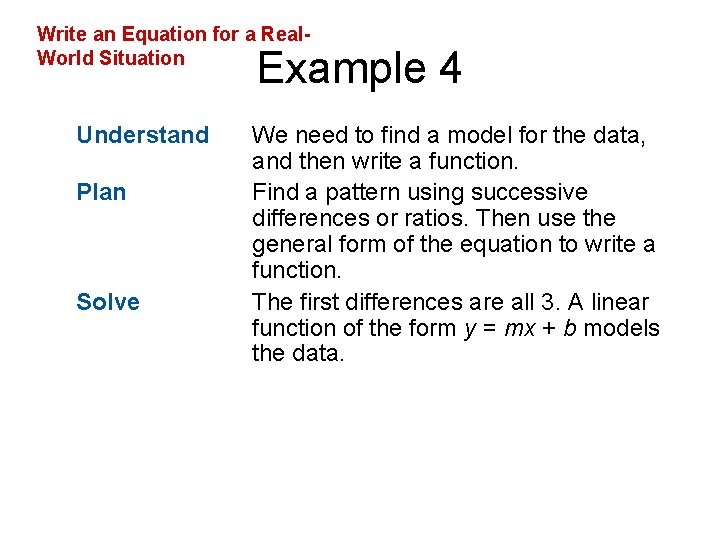 Write an Equation for a Real-World Situation

Example 4

Understand
We need to find a model for the data, and then write a function.

Plan
Find a pattern using successive differences or ratios. Then use the general form of the equation to write a function.

Solve
The first differences are all 3. A linear function of the form $y = mx + b$ models the data.